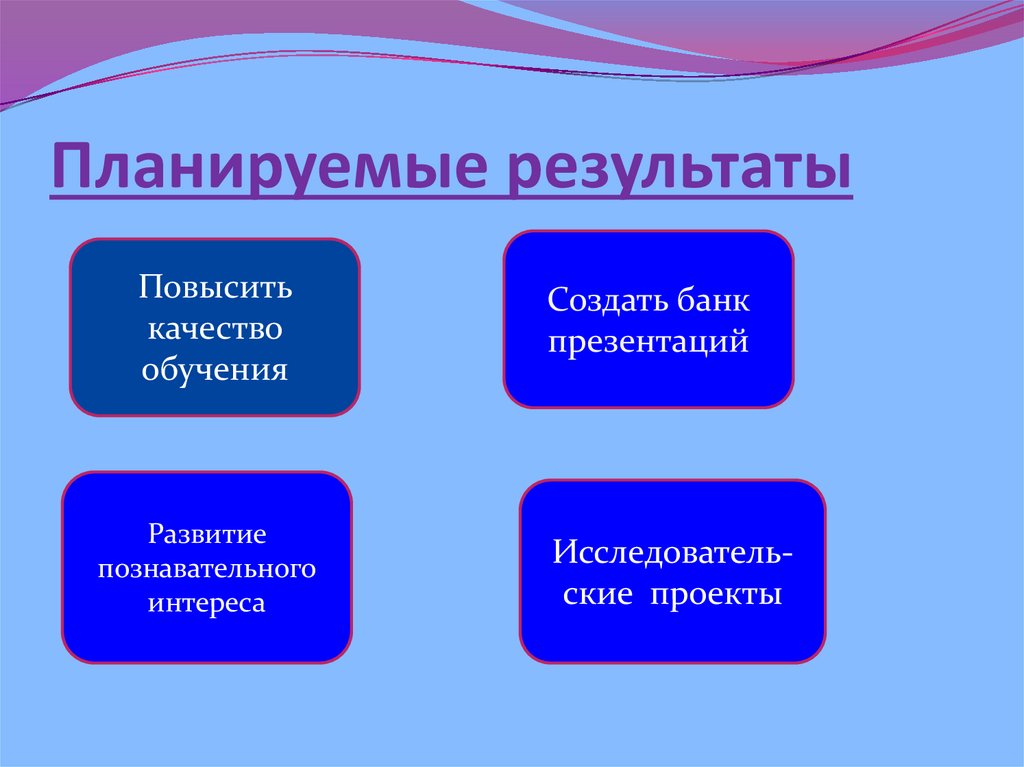 Планируемые результаты

Повысить качество обучения

Создать банк презентаций

Развитие познавательного интереса

Исследовательские проекты